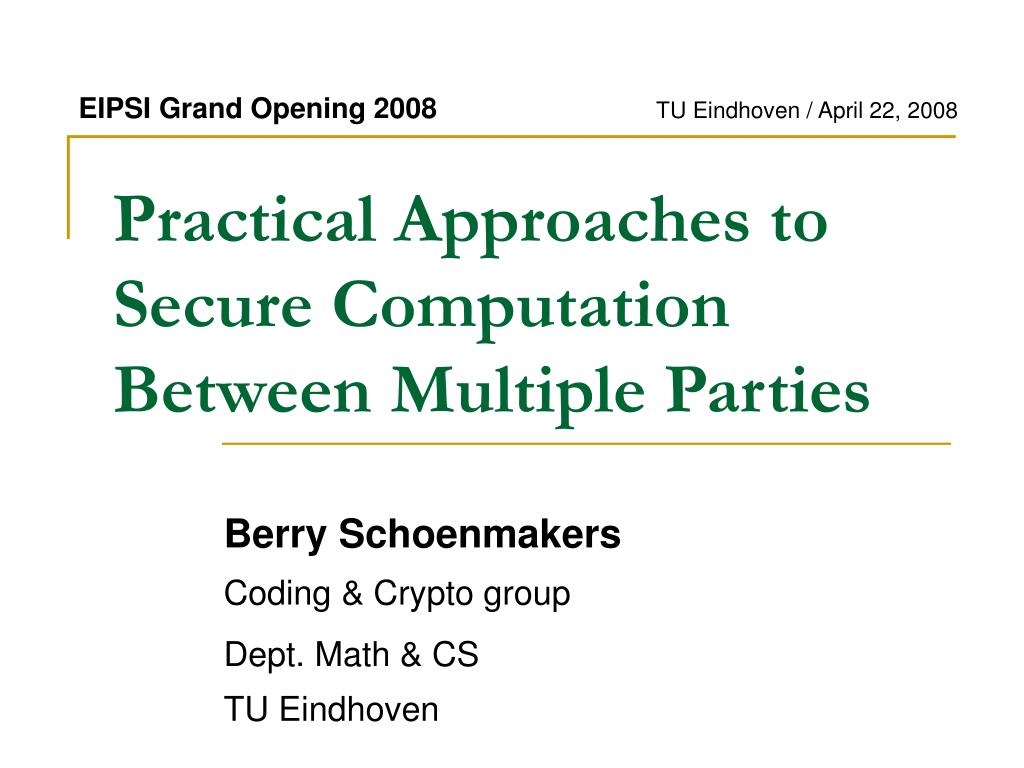 EIPSI Grand Opening 2008

TU Eindhoven / April 22, 2008

Practical Approaches to Secure Computation Between Multiple Parties

Berry Schoenmakers

Coding & Crypto group

Dept. Math & CS

TU Eindhoven